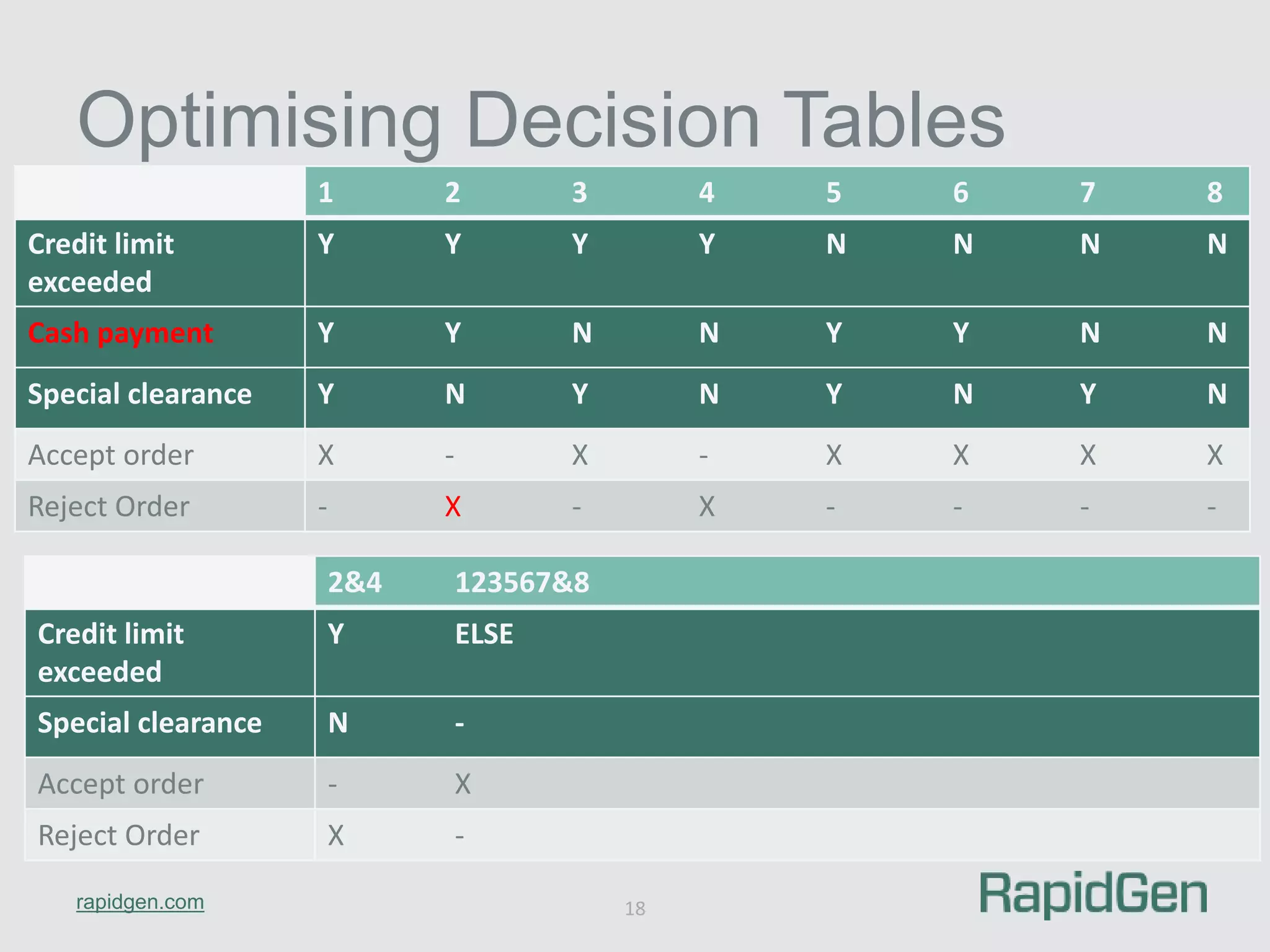 Optimising Decision Tables

| | 1 | 2 | 3 | 4 | 5 | 6 | 7 | 8 |
|---|---|---|---|---|---|---|---|---|
| Credit limit exceeded | Y | Y | Y | Y | N | N | N | N |
| Cash payment | Y | Y | N | N | Y | Y | N | N |
| Special clearance | Y | N | Y | N | Y | N | Y | N |
| Accept order | X | - | X | - | X | X | X | X |
| Reject Order | - | X | - | X | - | - | - | - |

| | 2&4 | 123567&8 |
|---|---|---|
| Credit limit exceeded | Y | ELSE |
| Special clearance | N | - |
| Accept order | - | X |
| Reject Order | X | - |

rapidgen.com

18

RapidGen